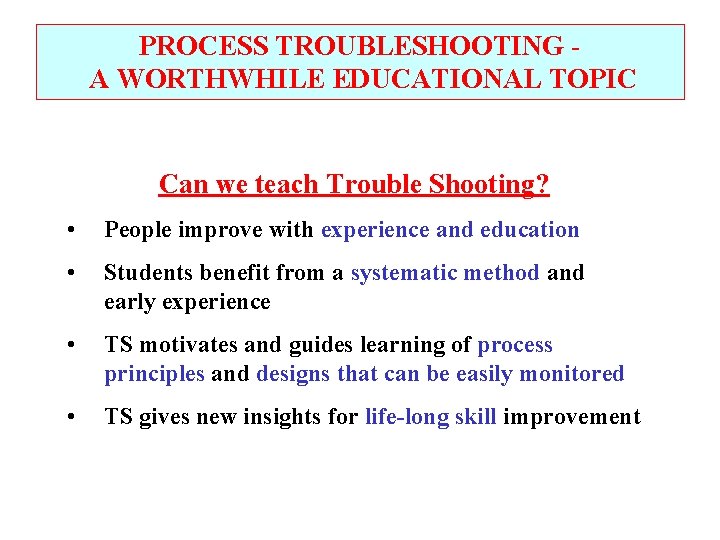 PROCESS TROUBLESHOOTING - A WORTHWHILE EDUCATIONAL TOPIC

Can we teach Trouble Shooting?

• People improve with experience and education

• Students benefit from a systematic method and early experience

• TS motivates and guides learning of process principles and designs that can be easily monitored

• TS gives new insights for life-long skill improvement